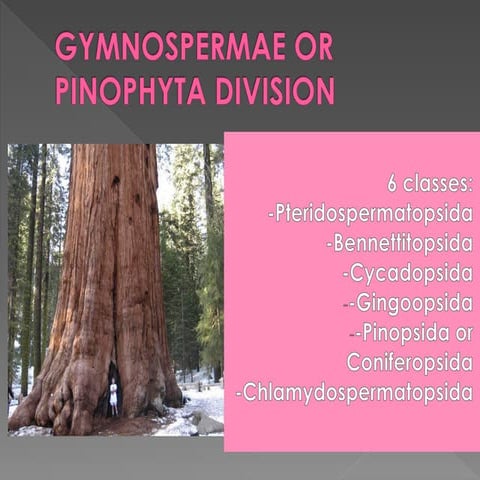 GYMNOSPERMAE OR PINOPHYTA DIVISION

6 classes:
-Pteridospermatopsida
-Bennettitopsida
-Cycadopsida
--Gingoopsida
--Pinopsida or Coniferopsida
-Chlamydospermatopsida